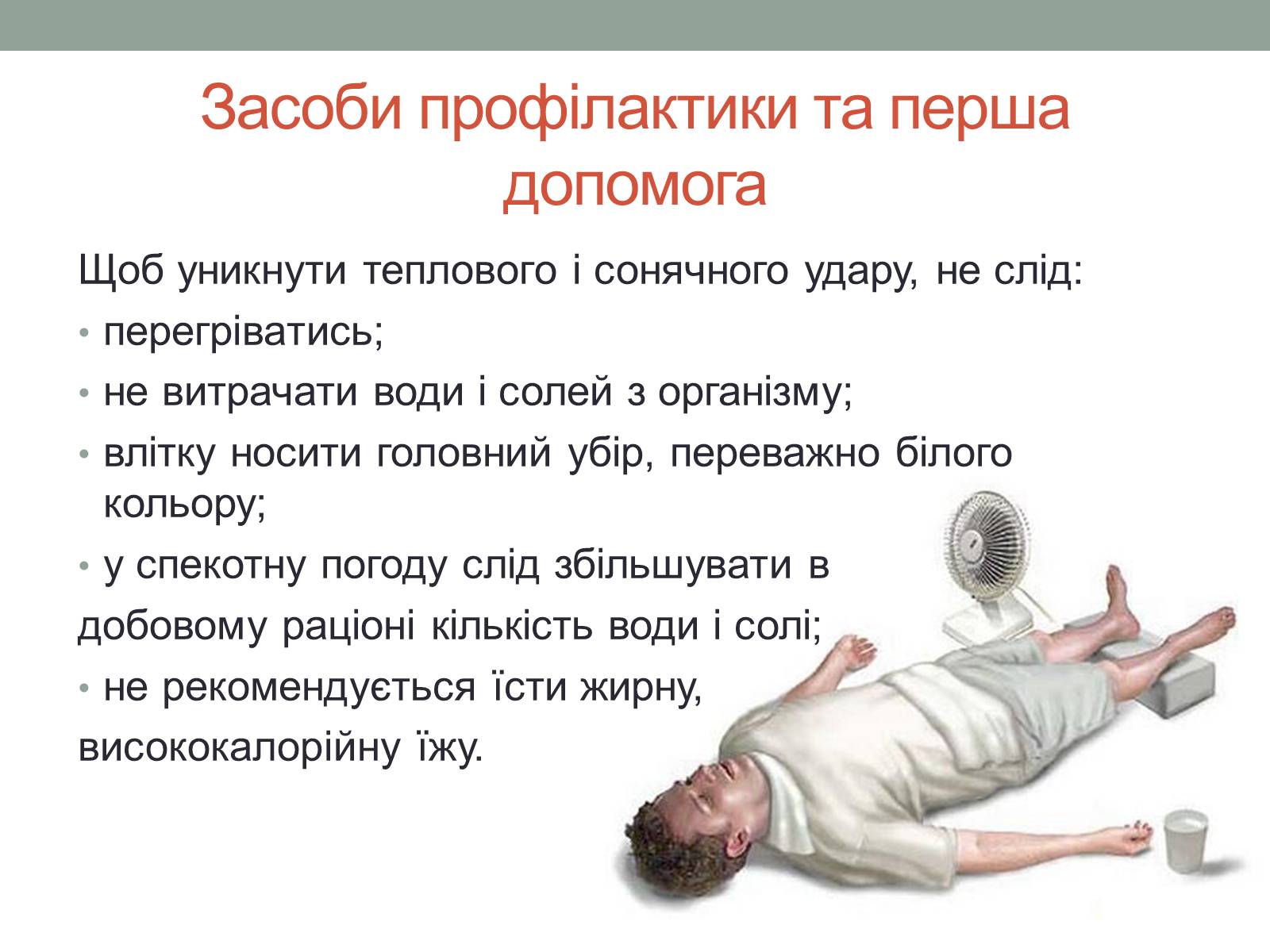 Засоби профілактики та перша допомога

Щоб уникнути теплового і сонячного удару, не слід:

• перегріватись;

• не витрачати води і солей з організму;

• влітку носити головний убір, переважно білого кольору;

• у спекотну погоду слід збільшувати в

добовому раціоні кількість води і солі;

• не рекомендується їсти жирну,

висококалорійну їжу.